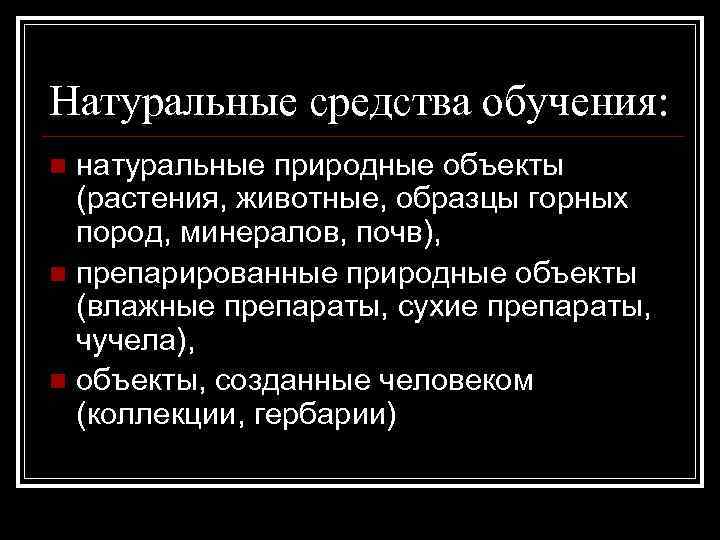 Натуральные средства обучения:

- натуральные природные объекты (растения, животные, образцы горных пород, минералов, почв),
- препарированные природные объекты (влажные препараты, сухие препараты, чучела),
- объекты, созданные человеком (коллекции, гербарии)